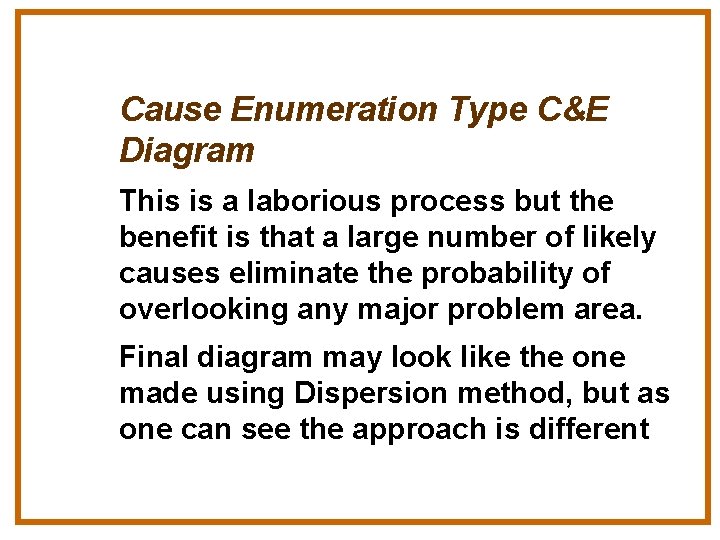 Cause Enumeration Type C&E Diagram

This is a laborious process but the benefit is that a large number of likely causes eliminate the probability of overlooking any major problem area.

Final diagram may look like the one made using Dispersion method, but as one can see the approach is different